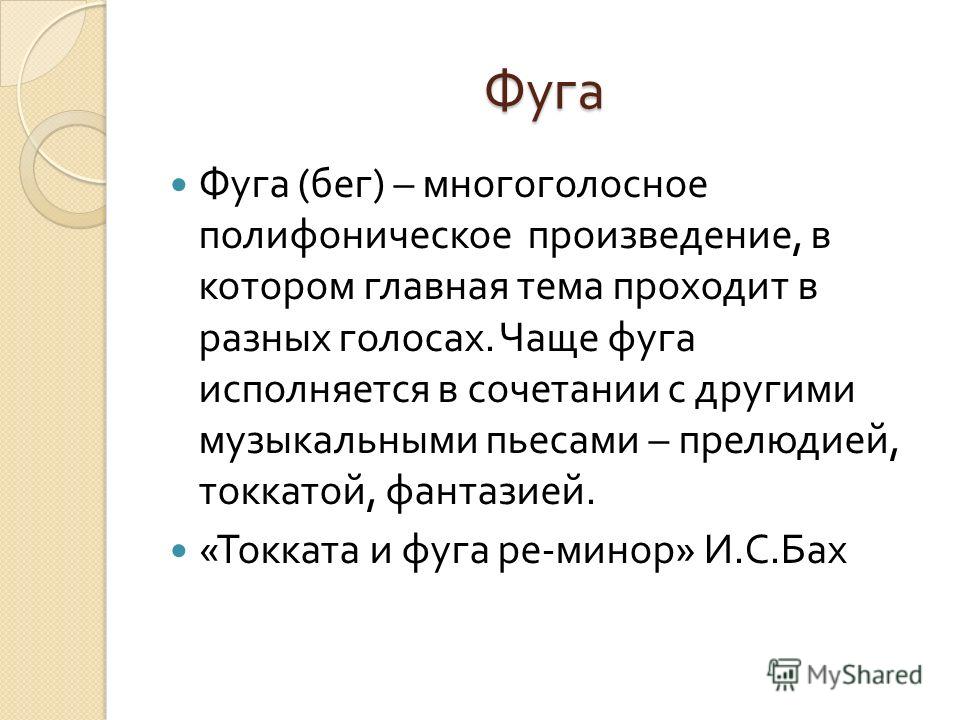 Фуга

Фуга (бег) – многоголосное полифоническое произведение, в котором главная тема проходит в разных голосах. Чаще фуга исполняется в сочетании с другими музыкальными пьесами – прелюдией, токкатой, фантазией.

«Токката и фуга ре-минор» И.С.Бах

MyShared